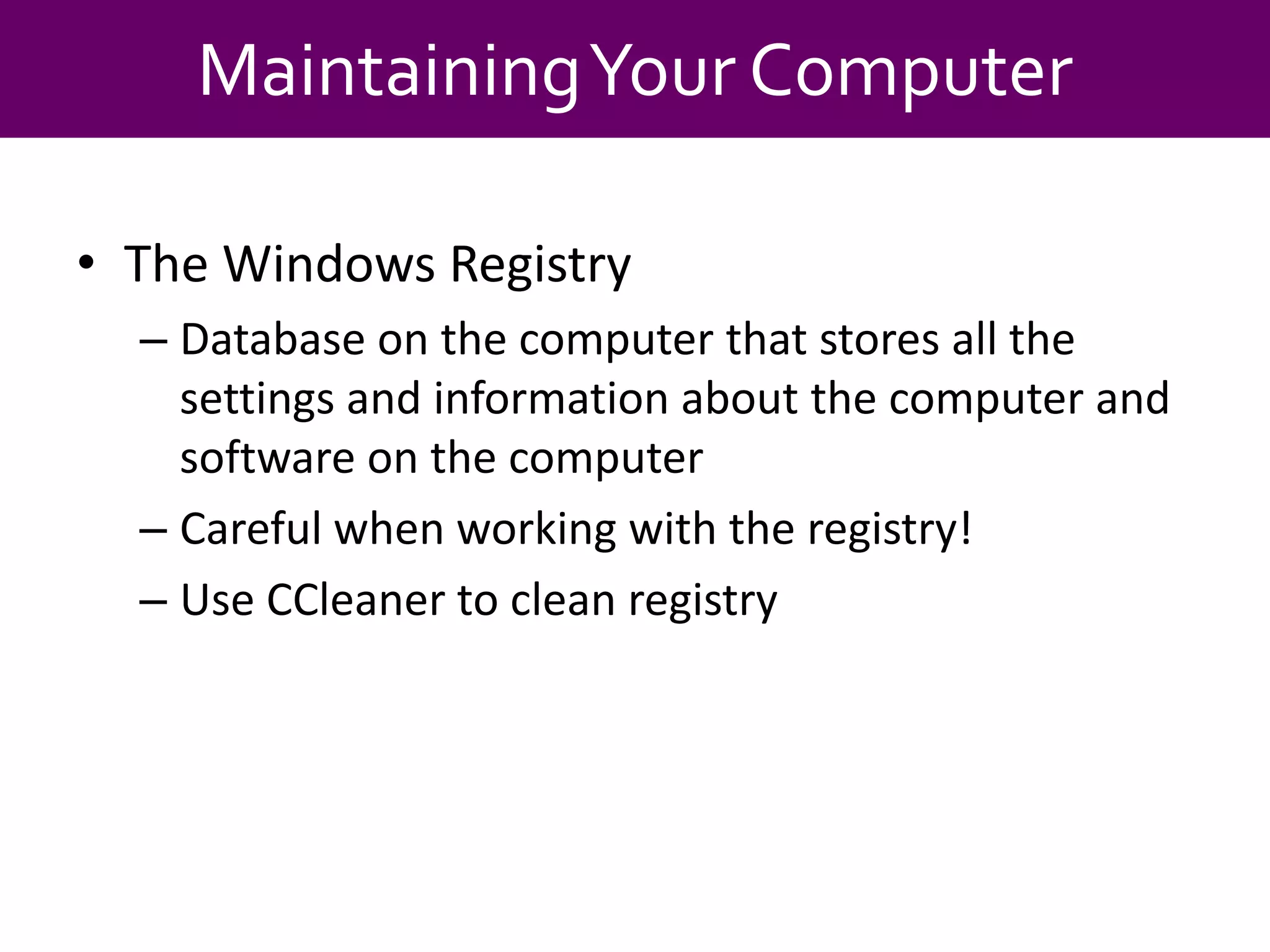 Maintaining Your Computer

• The Windows Registry
– Database on the computer that stores all the settings and information about the computer and software on the computer
– Careful when working with the registry!
– Use CCleaner to clean registry